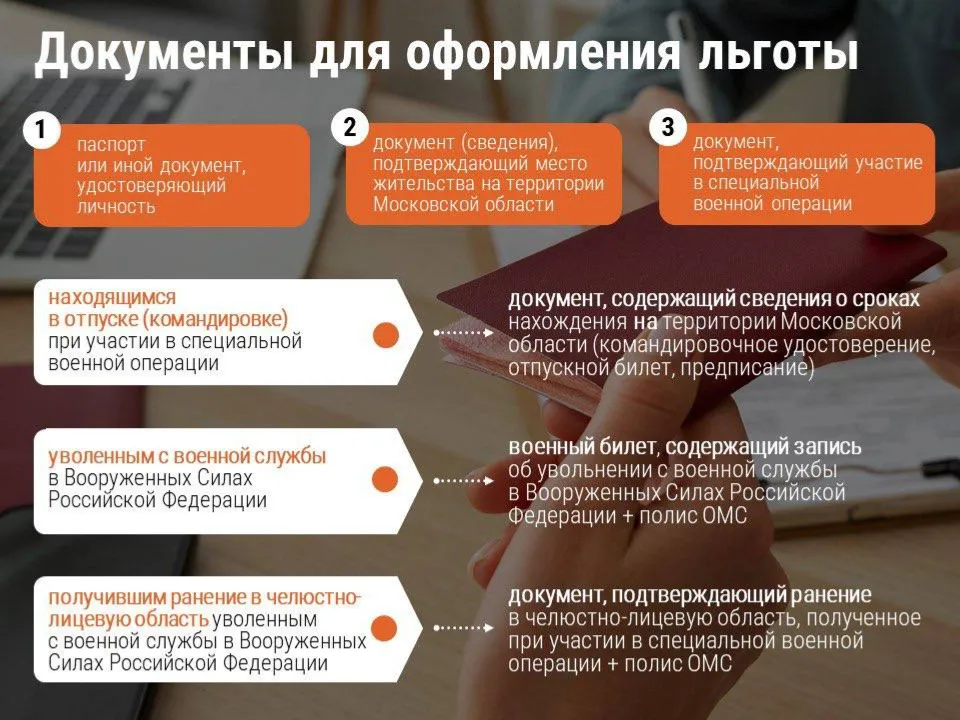 Документы для оформления льготы

1
паспорт или иной документ, удостоверяющий личность

2
документ (сведения), подтверждающий место жительства на территории Московской области

3
документ, подтверждающий участие в специальной военной операции

находящимся в отпуске (командировке) при участии в специальной военной операции

документ, содержащий сведения о сроках нахождения на территории Московской области (командировочное удостоверение, отпускной билет, предписание)

уволенным с военной службы в Вооруженных Силах Российской Федерации

военный билет, содержащий запись об увольнении с военной службы в Вооруженных Силах Российской Федерации + полис ОМС

получившим ранение в челюстно-лицевую область уволенным с военной службы в Вооруженных Силах Российской Федерации

документ, подтверждающий ранение в челюстно-лицевую область, полученное при участии в специальной военной операции + полис ОМС